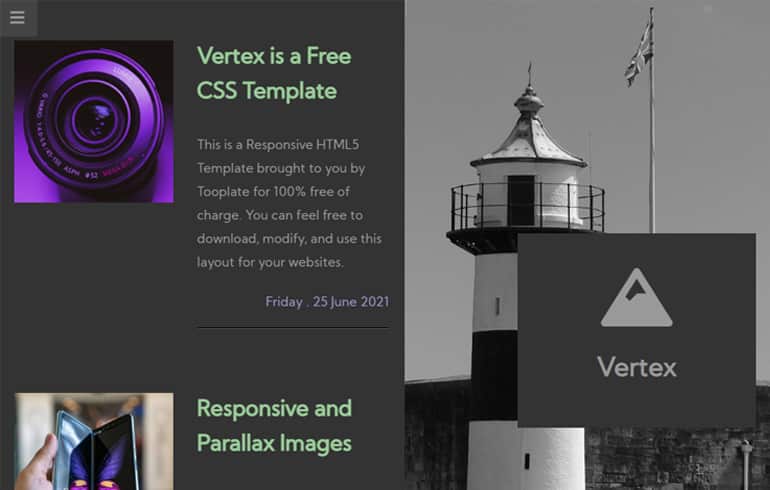 Vertex is a Free CSS Template

This is a Responsive HTML5 Template brought to you by Tooplate for 100% free of charge. You can feel free to download, modify, and use this layout for your websites.

Friday . 25 June 2021

Vertex

Responsive and Parallax Images